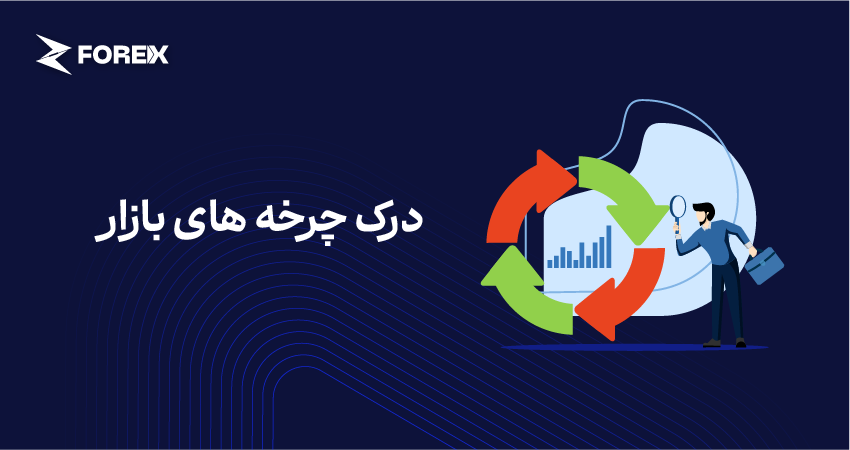 FOREX

درک چرخه های بازار